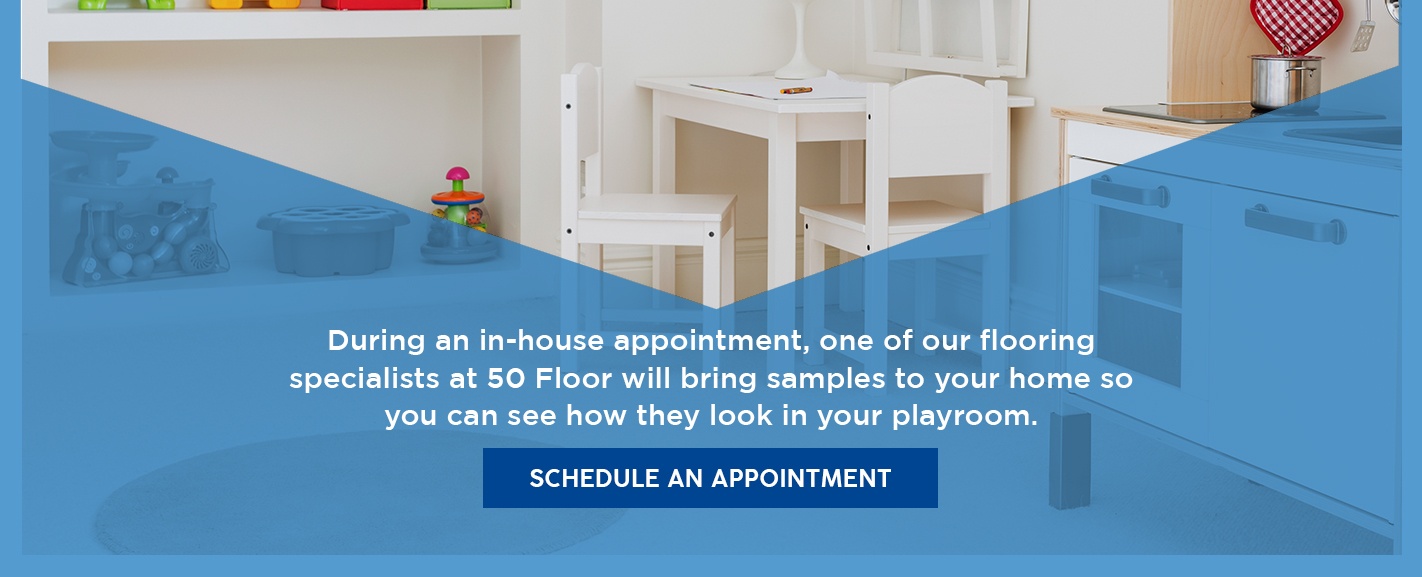 During an in-house appointment, one of our flooring specialists at 50 Floor will bring samples to your home so you can see how they look in your playroom.

SCHEDULE AN APPOINTMENT